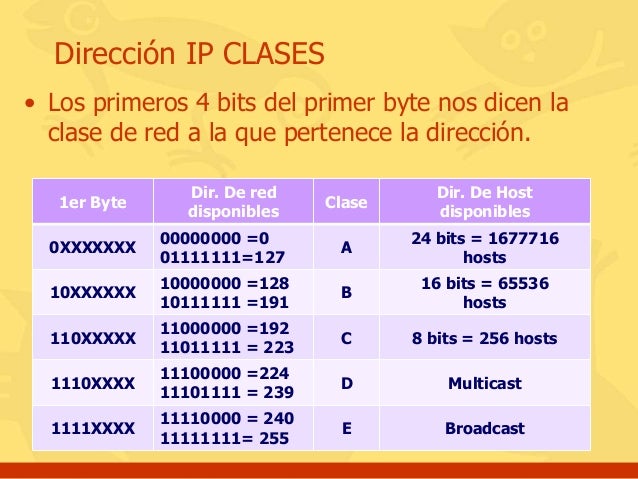 Dirección IP CLASES

• Los primeros 4 bits del primer byte nos dicen la clase de red a la que pertenece la dirección.

| 1er Byte | Dir. De red disponibles | Clase | Dir. De Host disponibles |
|---|---|---|---|
| 0XXXXXXX | 00000000 =0 01111111=127 | A | 24 bits = 1677716 hosts |
| 10XXXXXX | 10000000 =128 10111111 =191 | B | 16 bits = 65536 hosts |
| 110XXXXX | 11000000 =192 11011111 = 223 | C | 8 bits = 256 hosts |
| 1110XXXX | 11100000 =224 11101111 = 239 | D | Multicast |
| 1111XXXX | 11110000 = 240 11111111= 255 | E | Broadcast |